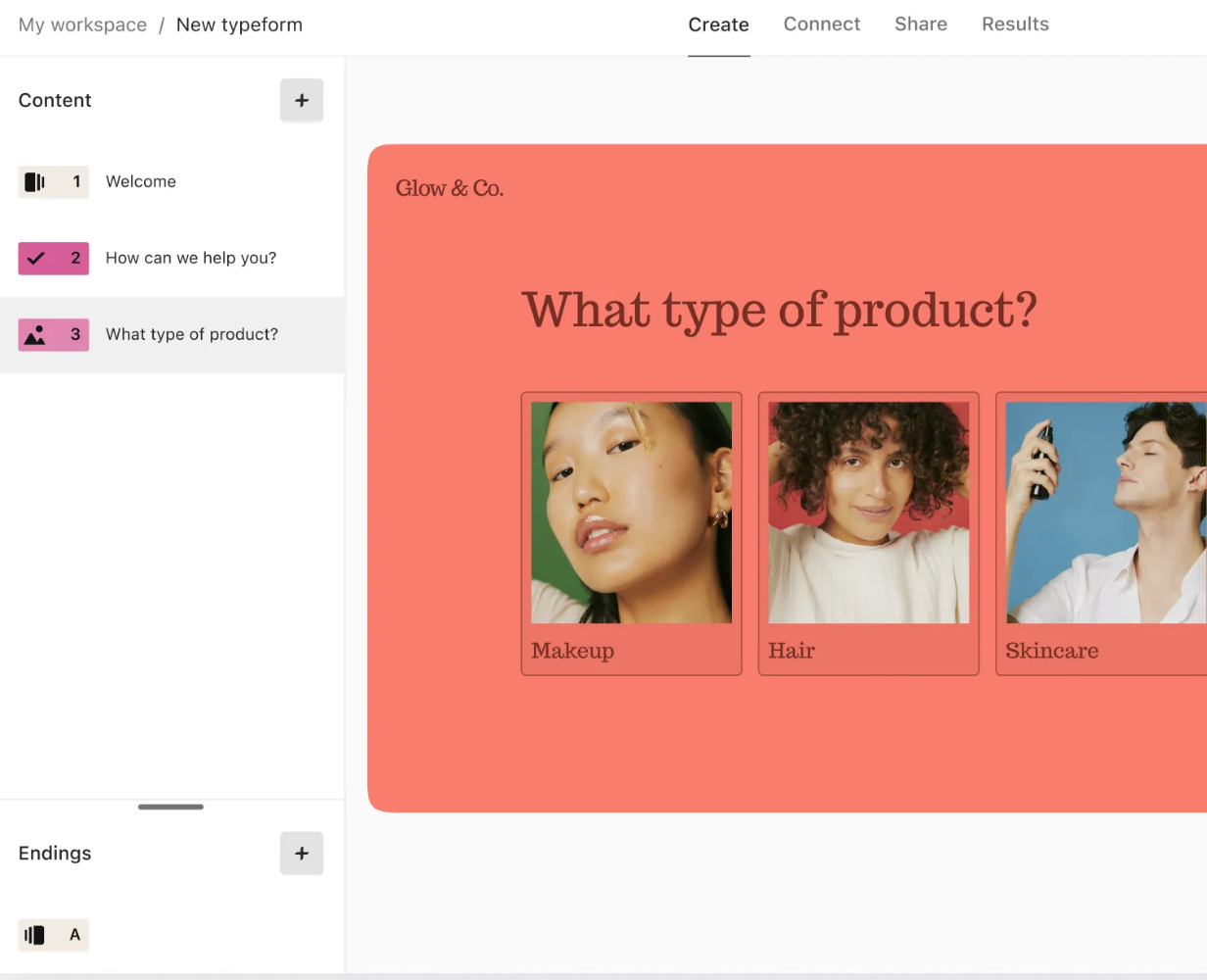 My workspace / New typeform

Create Connect Share Results

Content +

1 Welcome

2 How can we help you?

3 What type of product?

Endings +

A

Glow & Co.

What type of product?

Makeup

Hair

Skincare